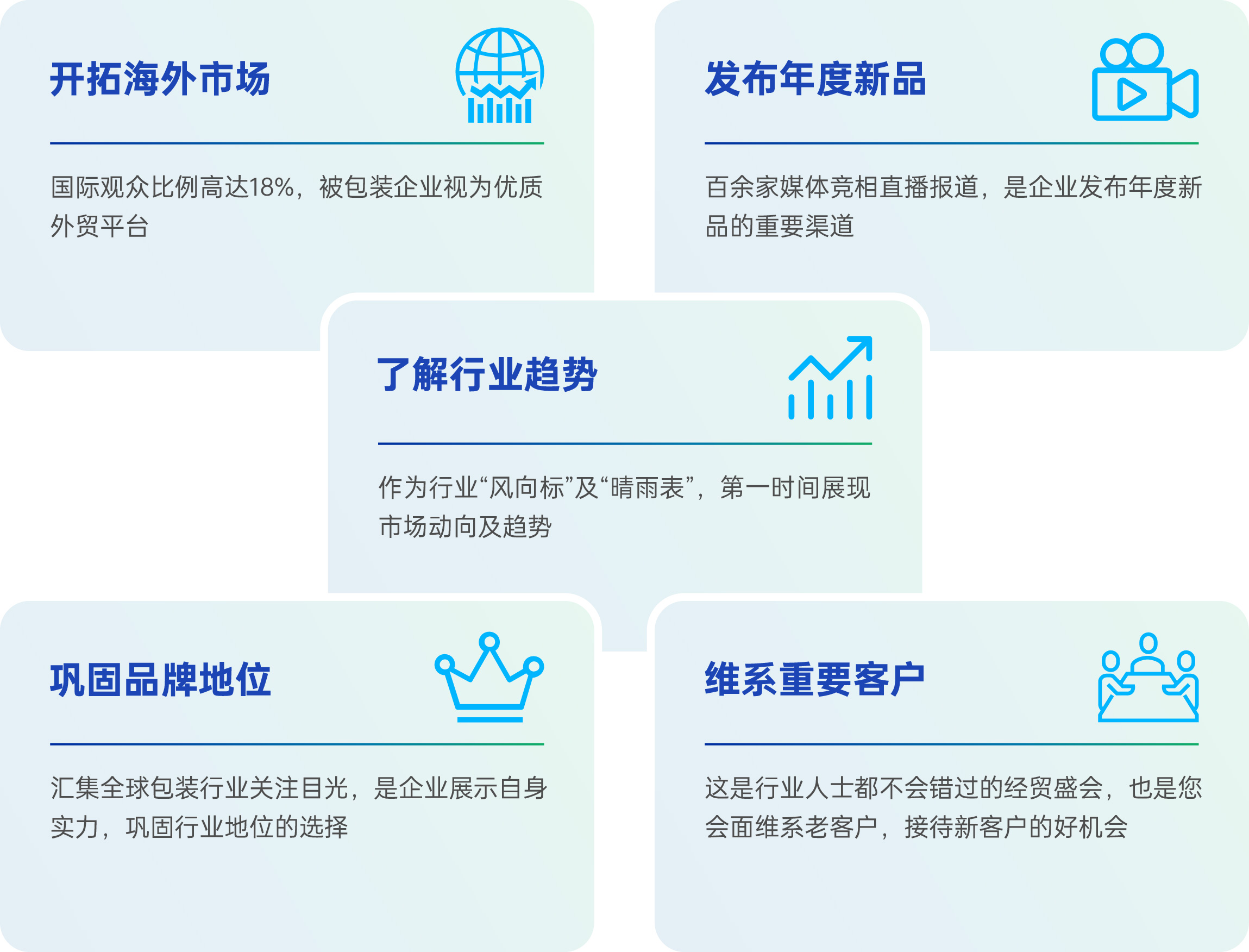 开拓海外市场

国际观众比例高达18%，被包装企业视为优质外贸平台

发布年度新品

百余家媒体竞相直播报道，是企业发布年度新品的重要渠道

了解行业趋势

作为行业“风向标”及“晴雨表”，第一时间展现市场动向及趋势

巩固品牌地位

汇集全球包装行业关注目光，是企业展示自身实力，巩固行业地位的选择

维系重要客户

这是行业人士都不会错过的经贸盛会，也是您会面维系老客户，接待新客户的好机会